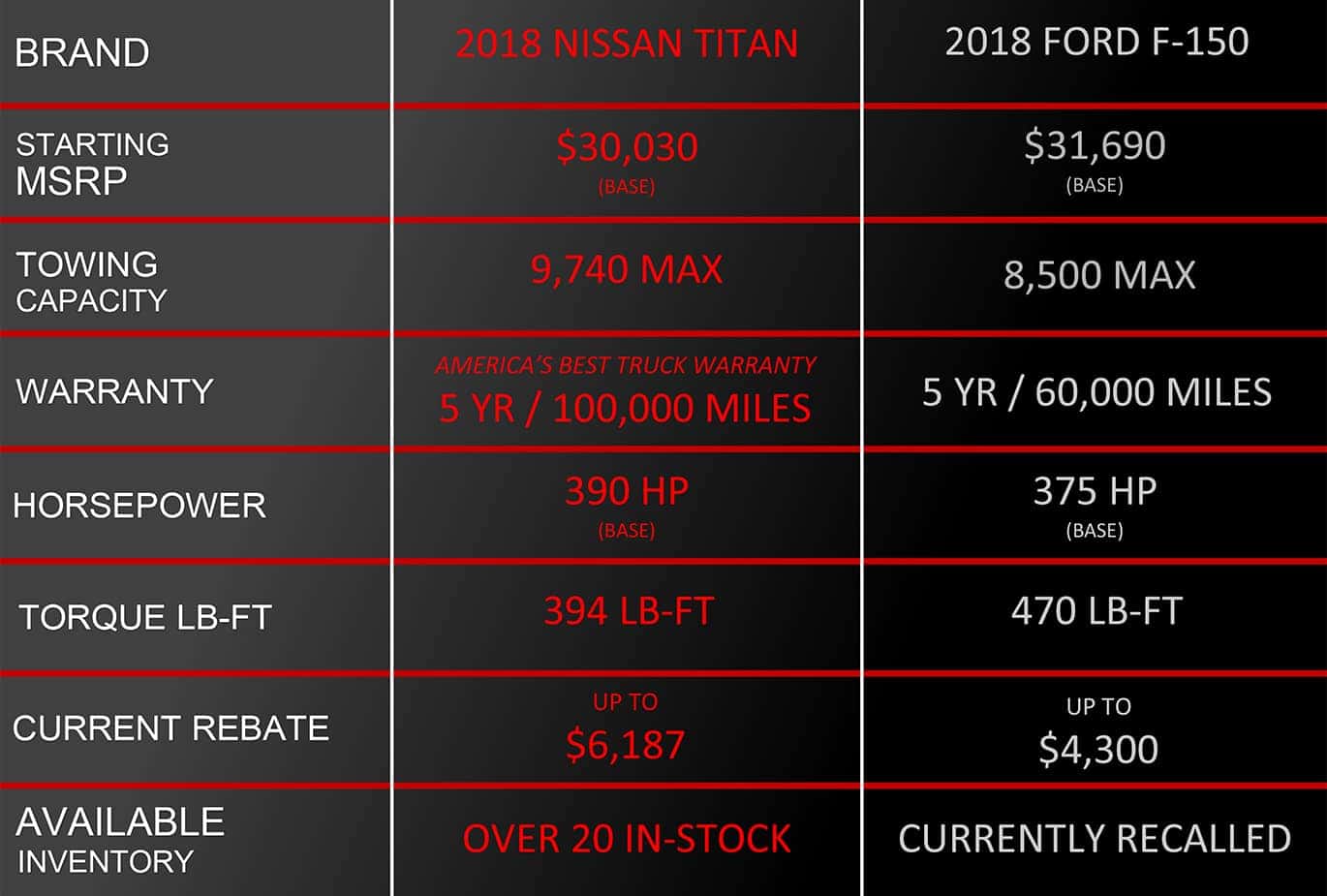 | BRAND | 2018 NISSAN TITAN | 2018 FORD F-150 |
|---|---|---|
| STARTING MSRP | \$30,030 (BASE) | \$31,690 (BASE) |
| TOWING CAPACITY | 9,740 MAX | 8,500 MAX |
| WARRANTY | AMERICA'S BEST TRUCK WARRANTY 5 YR / 100,000 MILES | 5 YR / 60,000 MILES |
| HORSEPOWER | 390 HP (BASE) | 375 HP (BASE) |
| TORQUE LB-FT | 394 LB-FT | 470 LB-FT |
| CURRENT REBATE | UP TO \$6,187 | UP TO \$4,300 |
| AVAILABLE INVENTORY | OVER 20 IN-STOCK | CURRENTLY RECALLED |